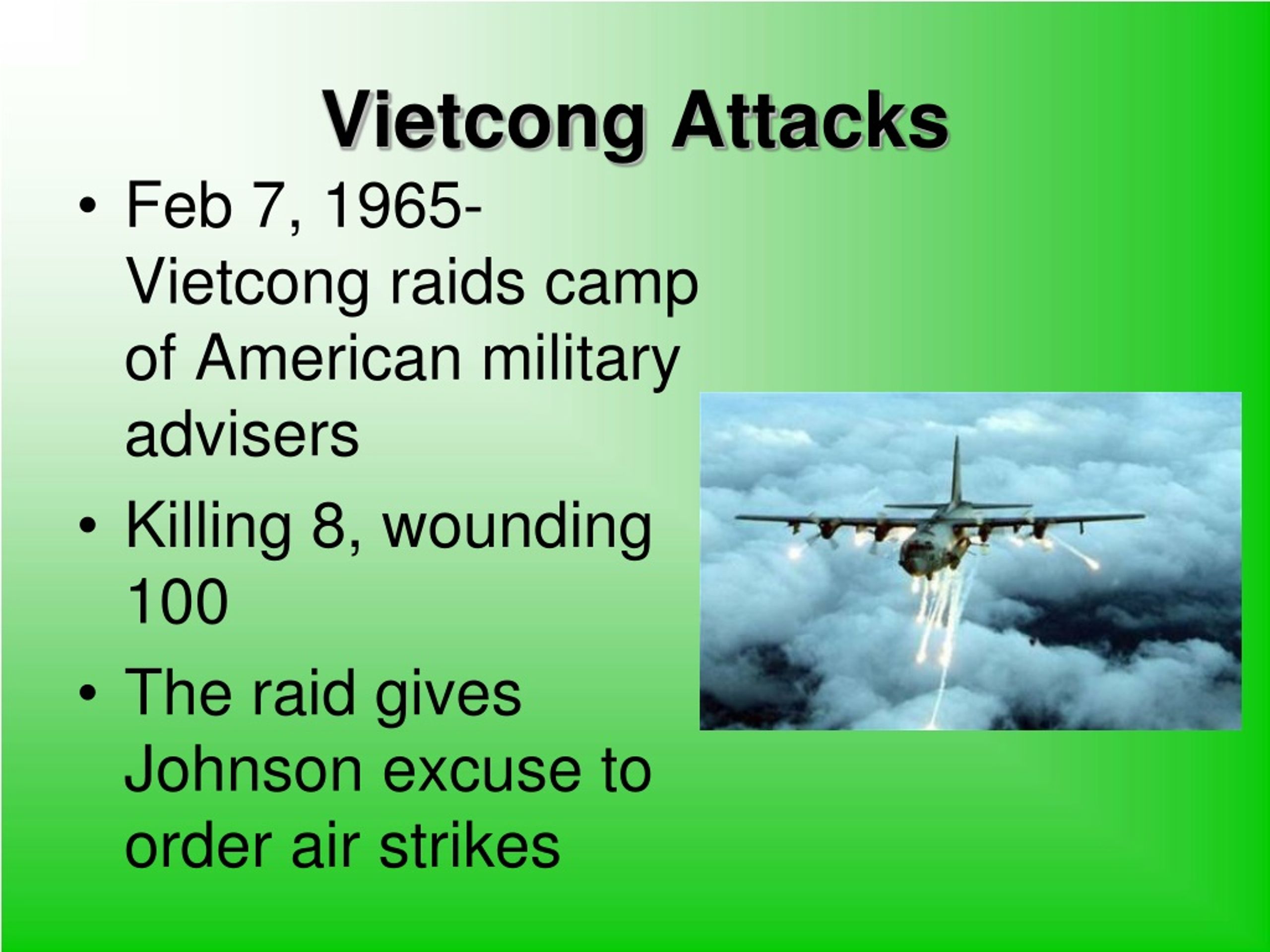 Vietcong Attacks

• Feb 7, 1965- Vietcong raids camp of American military advisers

• Killing 8, wounding 100

• The raid gives Johnson excuse to order air strikes